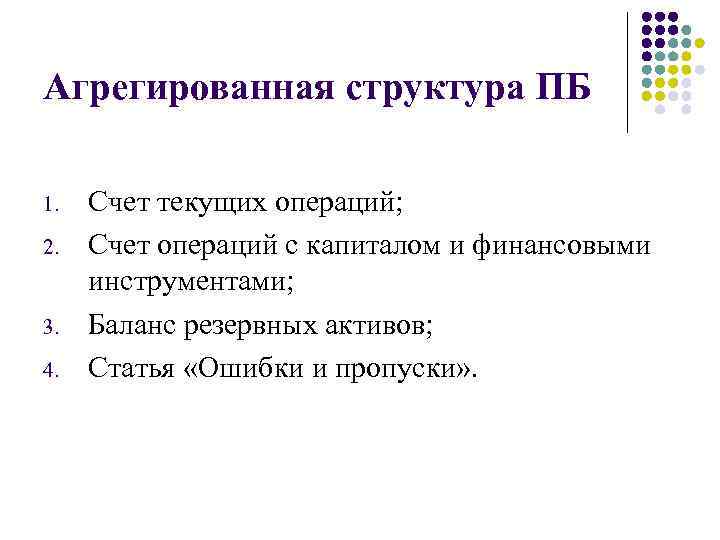 Агрегированная структура ПБ

1. Счет текущих операций;
2. Счет операций с капиталом и финансовыми инструментами;
3. Баланс резервных активов;
4. Статья «Ошибки и пропуски».